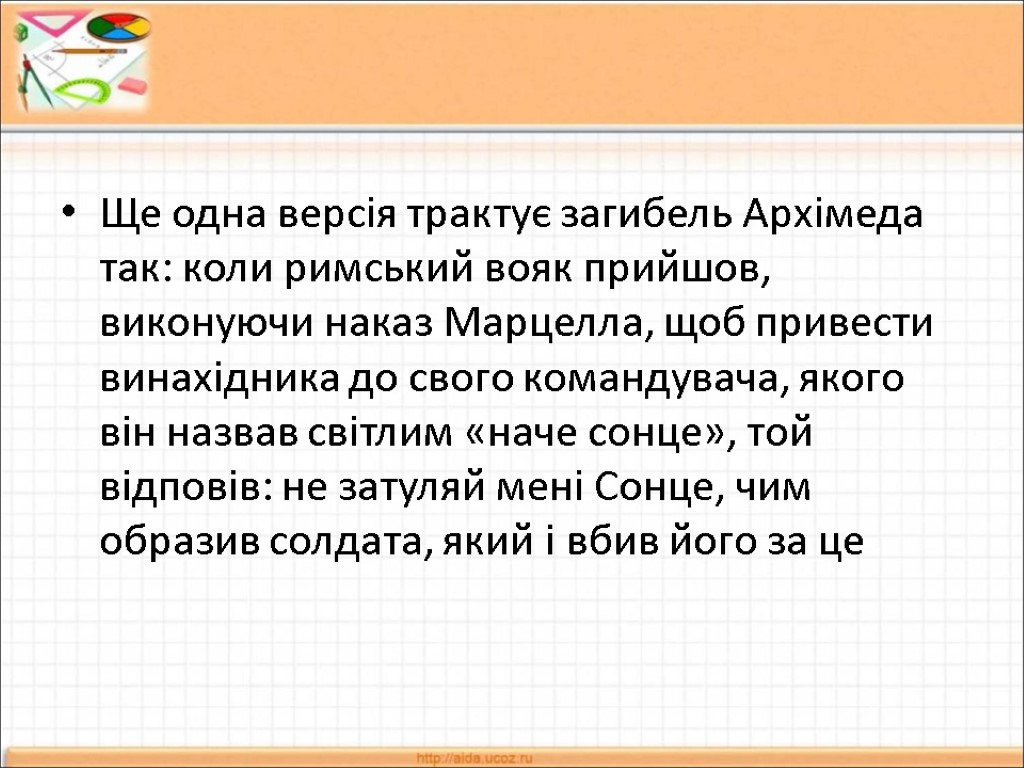 • Ще одна версія трактує загибель Архімеда так: коли римський вояк прийшов, виконуючи наказ Марцелла, щоб привести винахідника до свого командувача, якого він назвав світлим «наче сонце», той відповів: не затуляй мені Сонце, чим образив солдата, який і вбив його за це

http://aida.ucoz.ru